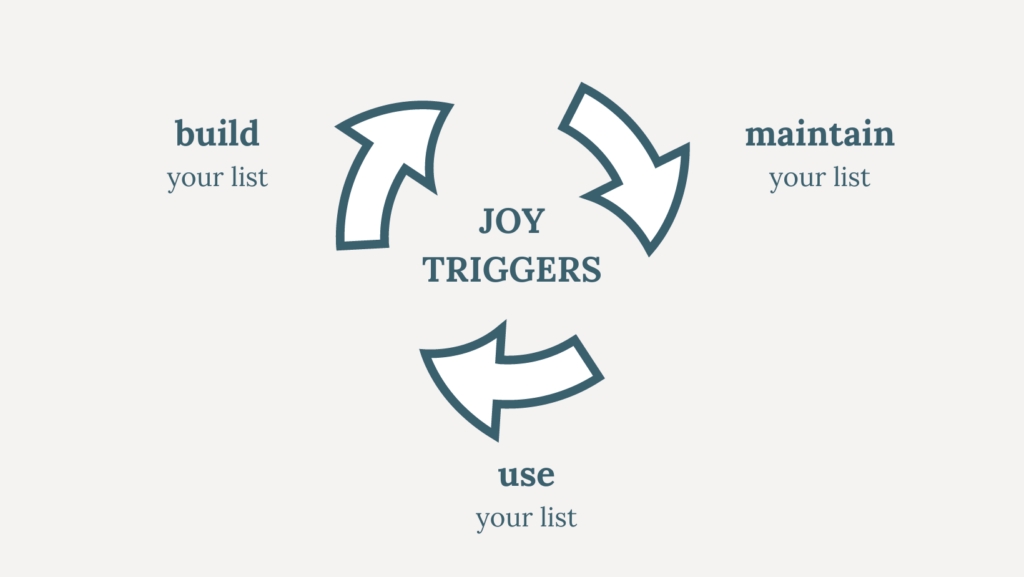 build
your list

maintain
your list

JOY
TRIGGERS

use
your list